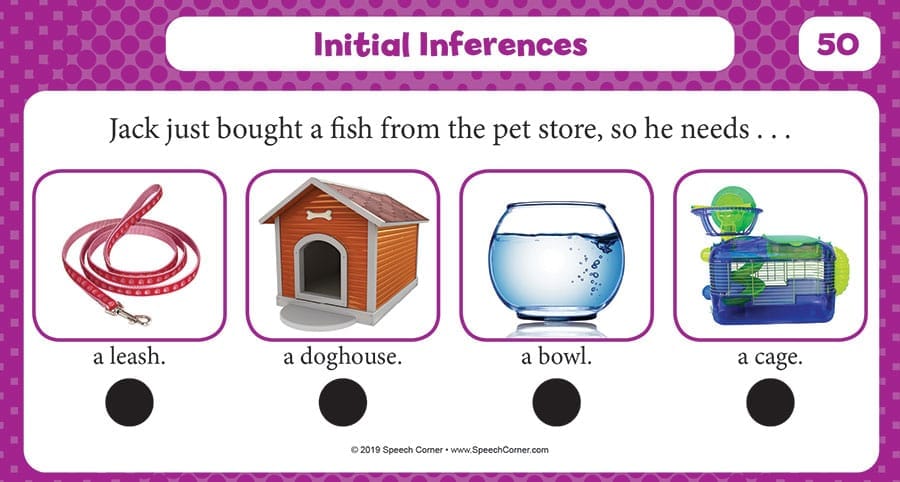 Initial Inferences

50

Jack just bought a fish from the pet store, so he needs . . .

a leash.

a doghouse.

a bowl.

a cage.

© 2019 Speech Corner • www.SpeechCorner.com